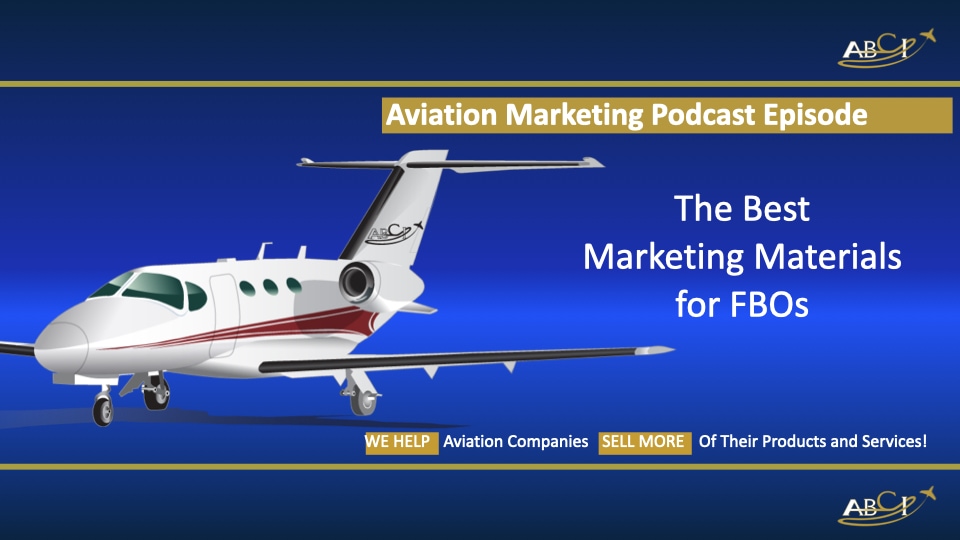 ABCI

Aviation Marketing Podcast Episode

ABCI

The Best Marketing Materials for FBOs

WE HELP Aviation Companies SELL MORE Of Their Products and Services!

ABCI